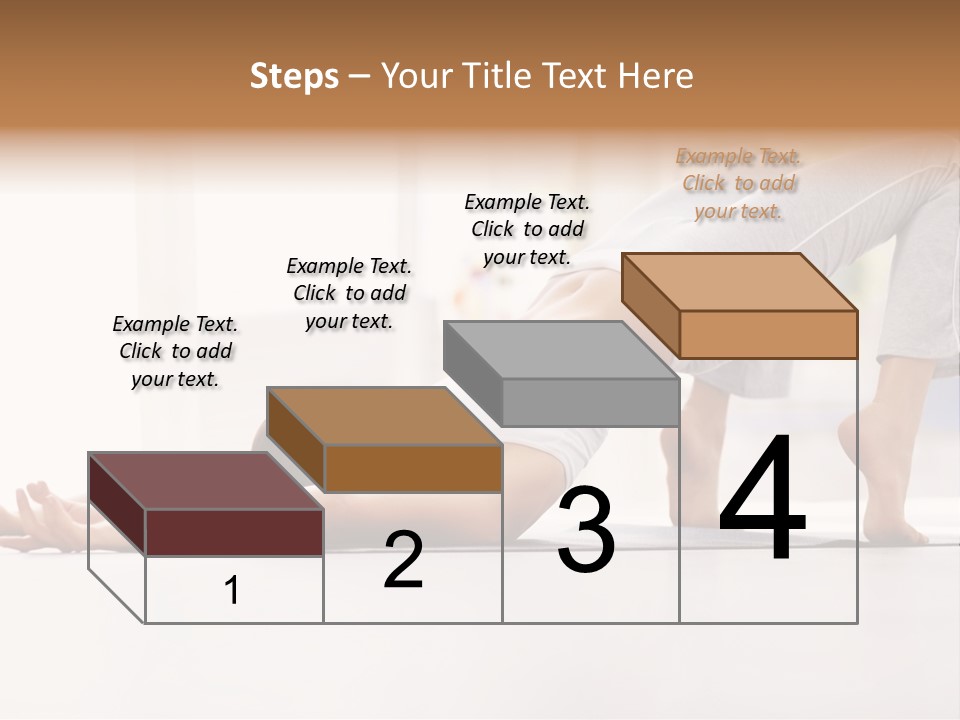 Steps – Your Title Text Here

Example Text. Click to add your text.

Example Text. Click to add your text.

Example Text. Click to add your text.

Example Text. Click to add your text.

1

2

3

4